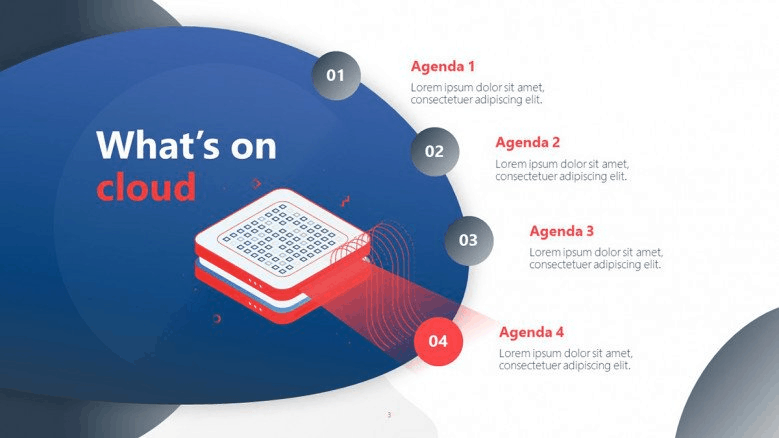 What's on cloud

01
Agenda 1
Lorem ipsum dolor sit amet, consectetuer adipiscing elit.

02
Agenda 2
Lorem ipsum dolor sit amet, consectetuer adipiscing elit.

03
Agenda 3
Lorem ipsum dolor sit amet, consectetuer adipiscing elit.

04
Agenda 4
Lorem ipsum dolor sit amet, consectetuer adipiscing elit.

3